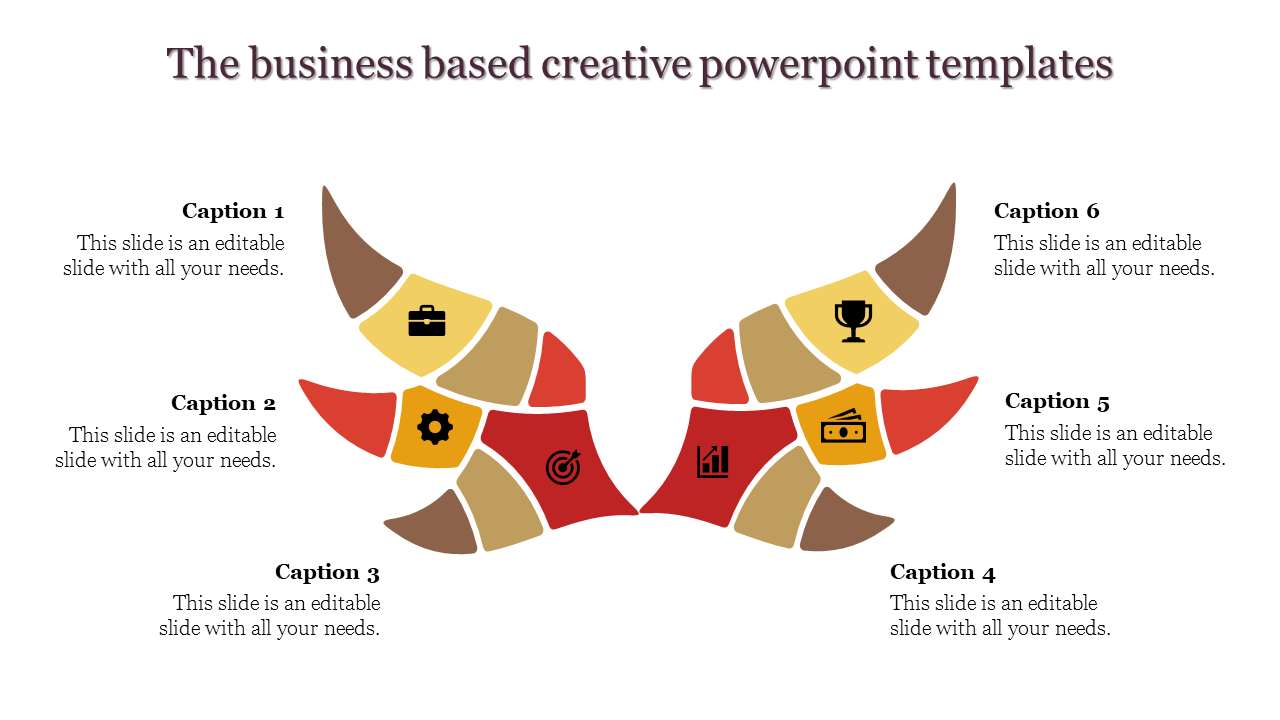 The business based creative powerpoint templates

Caption 1
This slide is an editable slide with all your needs.

Caption 2
This slide is an editable slide with all your needs.

Caption 3
This slide is an editable slide with all your needs.

Caption 6
This slide is an editable slide with all your needs.

Caption 5
This slide is an editable slide with all your needs.

Caption 4
This slide is an editable slide with all your needs.